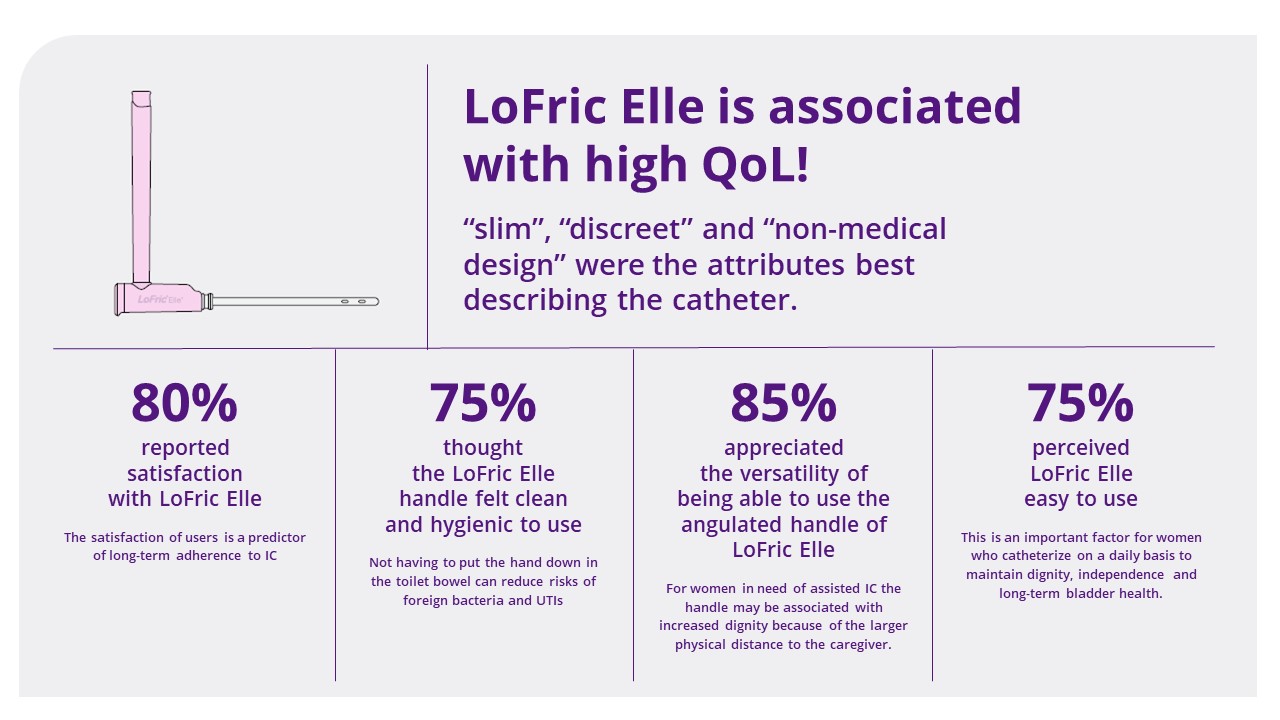 LoFric Elle

LoFric Elle is associated with high QoL!

“slim”, “discreet” and “non-medical design” were the attributes best describing the catheter.

80%
reported satisfaction with LoFric Elle

The satisfaction of users is a predictor of long-term adherence to IC

75%
thought the LoFric Elle handle felt clean and hygienic to use

Not having to put the hand down in the toilet bowel can reduce risks of foreign bacteria and UTIs

85%
appreciated the versatility of being able to use the angulated handle of LoFric Elle

For women in need of assisted IC the handle may be associated with increased dignity because of the larger physical distance to the caregiver.

75%
perceived LoFric Elle easy to use

This is an important factor for women who catheterize on a daily basis to maintain dignity, independence and long-term bladder health.